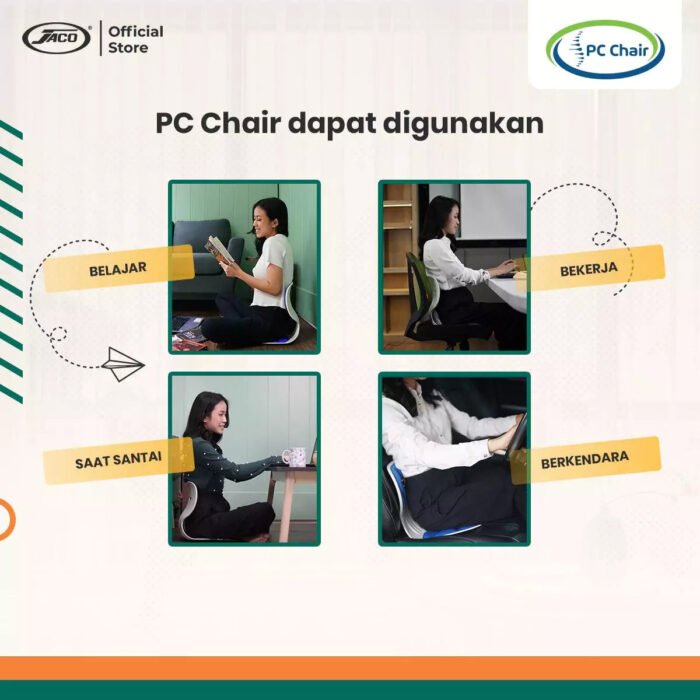 JACO Official Store

PC Chair

PC Chair dapat digunakan

BELAJAR

BEKERJA

SAAT SANTAI

BERKENDARA